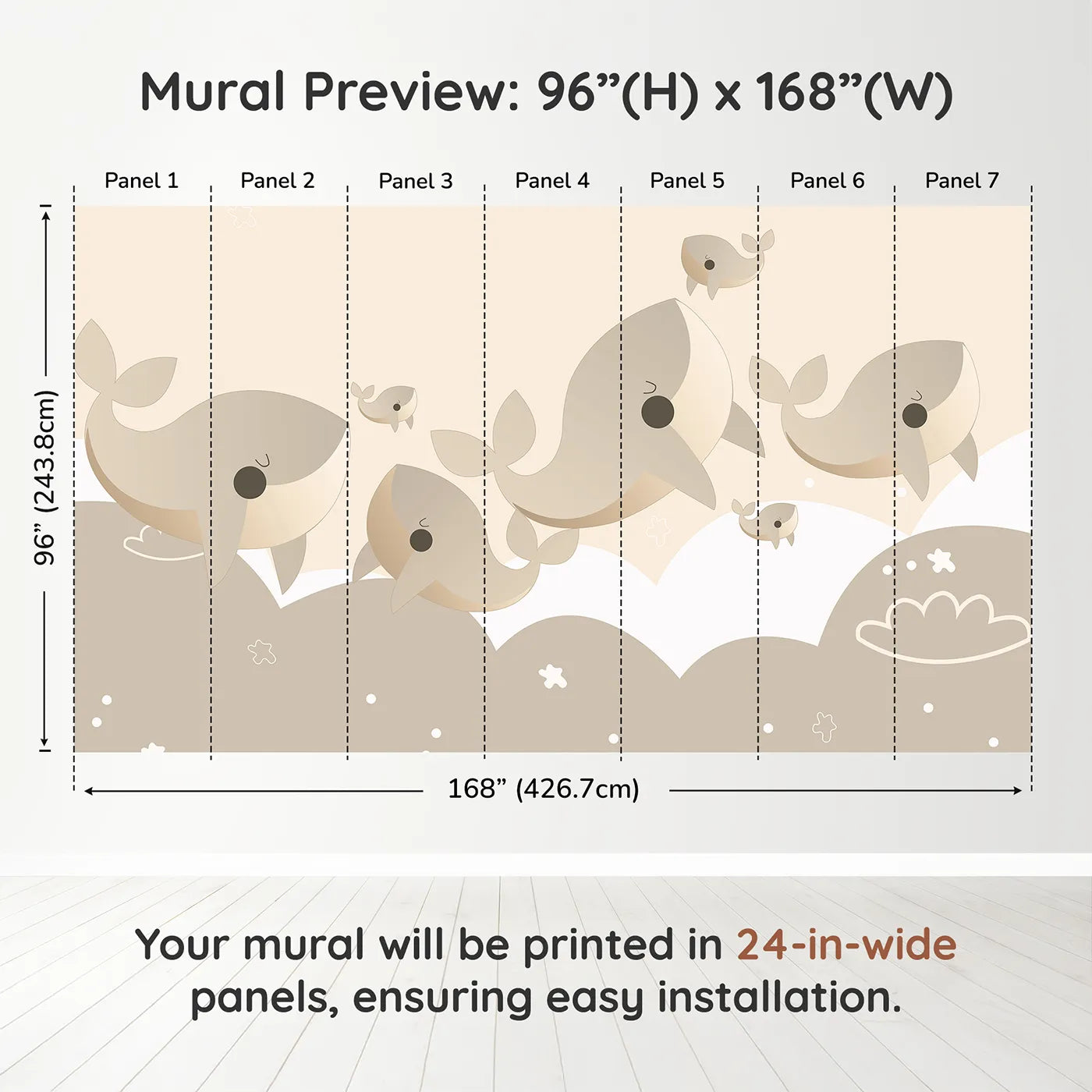 Mural Preview: 96”(H) x 168”(W)

Panel 1 Panel 2 Panel 3 Panel 4 Panel 5 Panel 6 Panel 7

96” (243.8cm)

168” (426.7cm)

Your mural will be printed in 24-in-wide panels, ensuring easy installation.